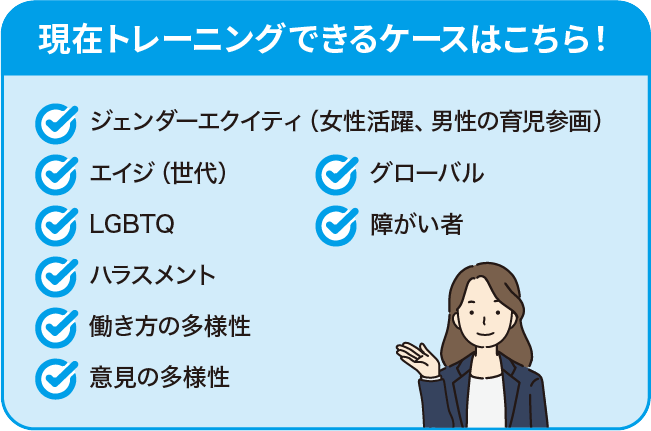 現在トレーニングできるケースはこちら！

ジェンダーエクイティ（女性活躍、男性の育児参画）

エイジ（世代）

LGBTQ

ハラスメント

働き方の多様性

意見の多様性

グローバル

障がい者